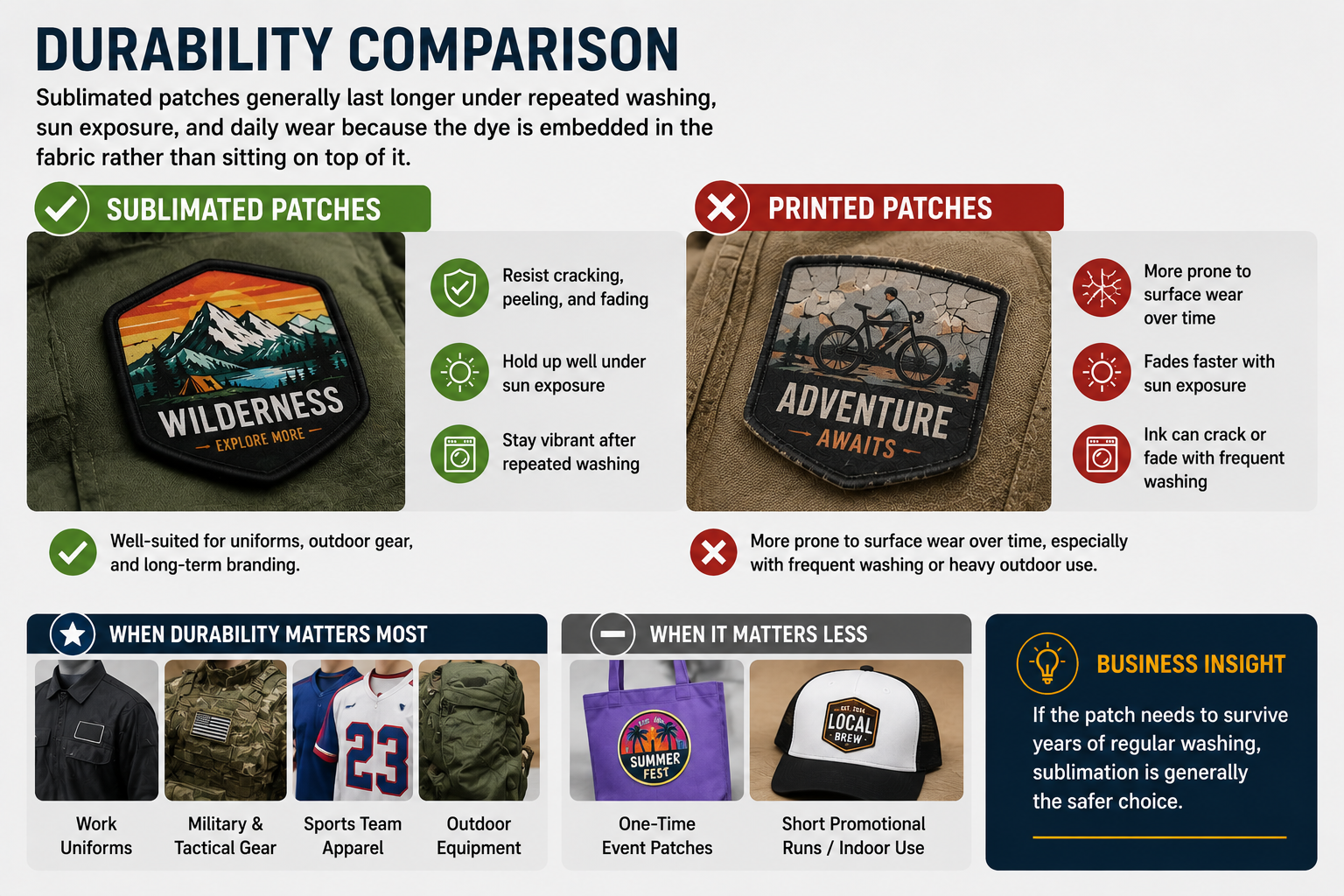 DURABILITY COMPARISON

Sublimated patches generally last longer under repeated washing, sun exposure, and daily wear because the dye is embedded in the fabric rather than sitting on top of it.

SUBLIMATED PATCHES

WILDERNESS
EXPLORE MORE

Resist cracking, peeling, and fading

Hold up well under sun exposure

Stay vibrant after repeated washing

Well-suited for uniforms, outdoor gear, and long-term branding.

PRINTED PATCHES

ADVENTURE
AWAITS

More prone to surface wear over time

Fades faster with sun exposure

Ink can crack or fade with frequent washing

More prone to surface wear over time, especially with frequent washing or heavy outdoor use.

WHEN DURABILITY MATTERS MOST

23

Work Uniforms

Military & Tactical Gear

Sports Team Apparel

Outdoor Equipment

WHEN IT MATTERS LESS

SUMMER FEST

EST. 2014
LOCAL
BREW

One-Time Event Patches

Short Promotional Runs / Indoor Use

BUSINESS INSIGHT

If the patch needs to survive years of regular washing, sublimation is generally the safer choice.